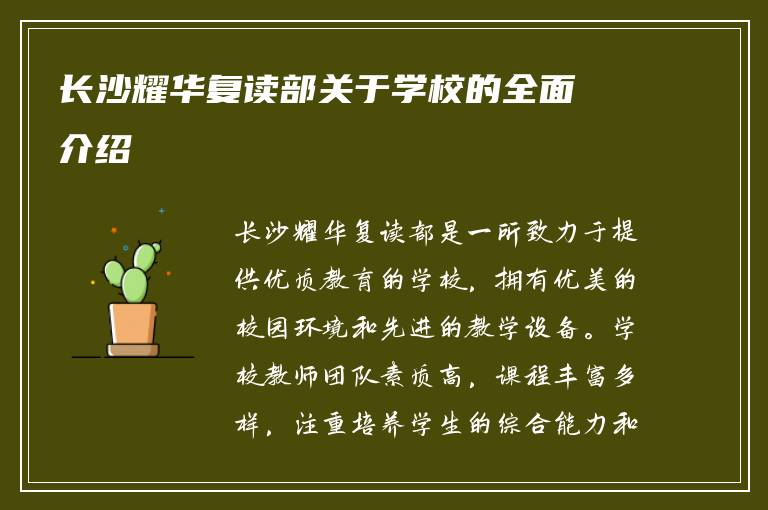 长沙耀华复读部关于学校的全面介绍

长沙耀华复读部是一所致力于提供优质教育的学校，拥有优美的校园环境和先进的教学设备。学校教师团队素质高，课程丰富多样，注重培养学生的综合能力和